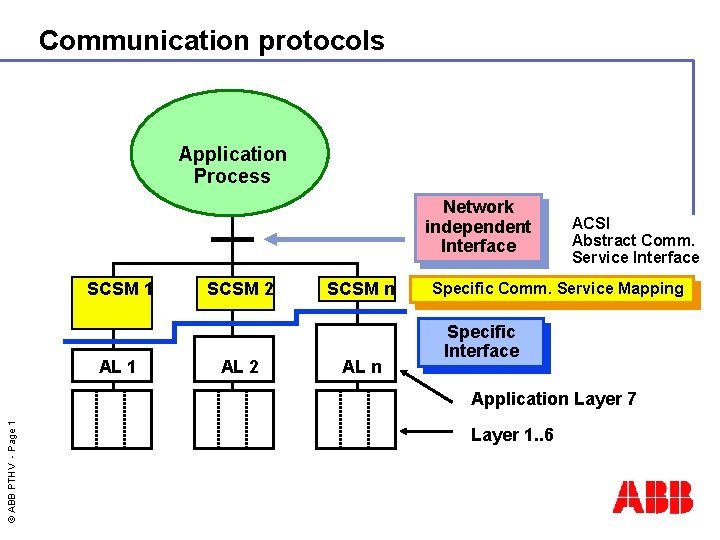 Communication protocols

Application Process

Network independent Interface

ACSI
Abstract Comm.
Service Interface

SCSM 1

SCSM 2

SCSM n

Specific Comm. Service Mapping

Specific Interface

AL 1

AL 2

AL n

Application Layer 7

Layer 1..6

© ABB PTHV - Page 1

ABB